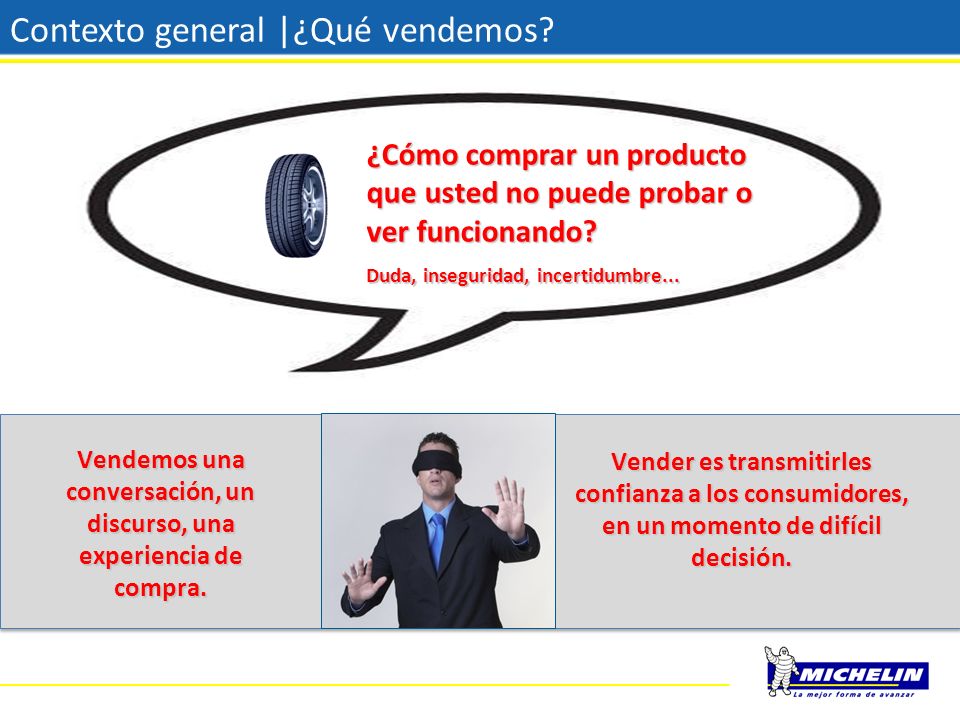 Contexto general |¿Qué vendemos?

¿Cómo comprar un producto que usted no puede probar o ver funcionando?

Duda, inseguridad, incertidumbre…

Vendemos una conversación, un discurso, una experiencia de compra.

Vender es transmitirles confianza a los consumidores, en un momento de difícil decisión.

MICHELIN
La mejor forma de avanzar